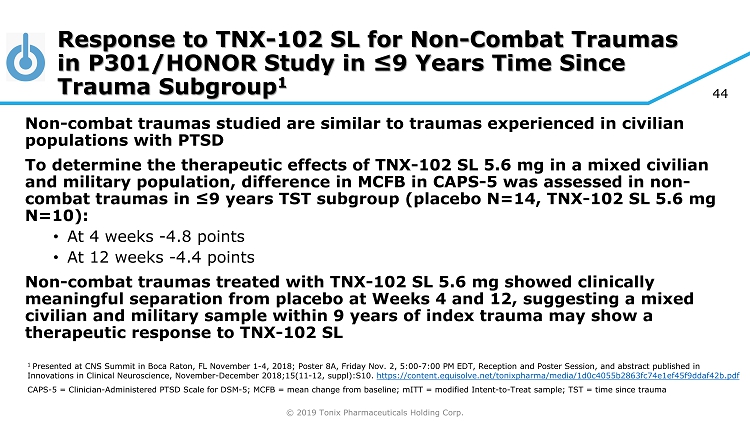 Response to TNX-102 SL for Non-Combat Traumas in P301/HONOR Study in ≤9 Years Time Since Trauma Subgroup$^1$

44

Non-combat traumas studied are similar to traumas experienced in civilian populations with PTSD

To determine the therapeutic effects of TNX-102 SL 5.6 mg in a mixed civilian and military population, difference in MCFB in CAPS-5 was assessed in non-combat traumas in ≤9 years TST subgroup (placebo N=14, TNX-102 SL 5.6 mg N=10):

• At 4 weeks -4.8 points
• At 12 weeks -4.4 points

Non-combat traumas treated with TNX-102 SL 5.6 mg showed clinically meaningful separation from placebo at Weeks 4 and 12, suggesting a mixed civilian and military sample within 9 years of index trauma may show a therapeutic response to TNX-102 SL

$^1$ Presented at CNS Summit in Boca Raton, FL November 1-4, 2018; Poster 8A, Friday Nov. 2, 5:00-7:00 PM EDT, Reception and Poster Session, and abstract published in Innovations in Clinical Neuroscience, November-December 2018;15(11-12, suppl):S10. https://content.equisolve.net/tonixpharma/media/1d0c4055b2863fc74e1ef45f9ddaf42b.pdf

CAPS-5 = Clinician-Administered PTSD Scale for DSM-5; MCFB = mean change from baseline; mITT = modified Intent-to-Treat sample; TST = time since trauma

© 2019 Tonix Pharmaceuticals Holding Corp.